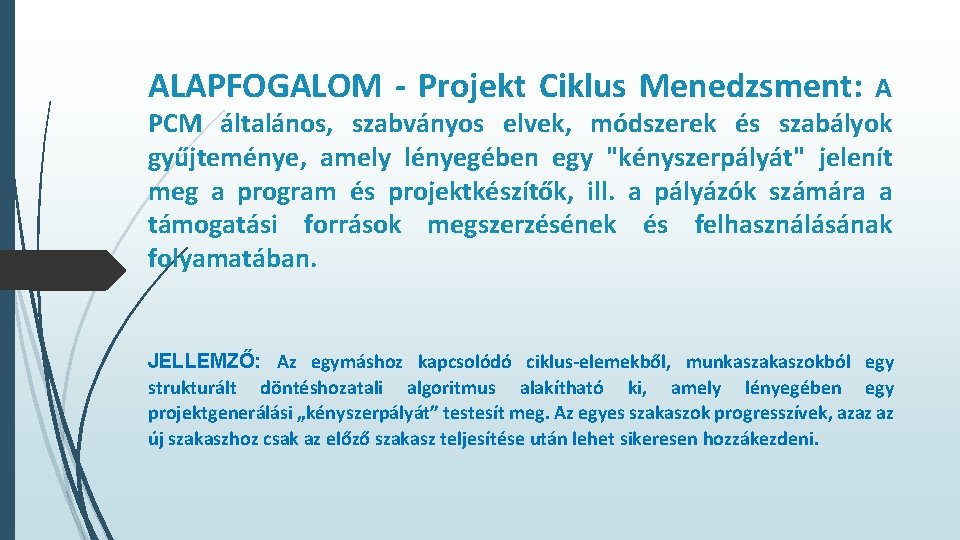 ALAPFOGALOM - Projekt Ciklus Menedzsment: A PCM általános, szabványos elvek, módszerek és szabályok gyűjteménye, amely lényegében egy "kényszerpályát" jelenít meg a program és projektkészítők, ill. a pályázók számára a támogatási források megszerzésének és felhasználásának folyamatában.

JELLEMZŐ: Az egymáshoz kapcsolódó ciklus-elemekből, munkaszakaszokból egy strukturált döntéshozatali algoritmus alakítható ki, amely lényegében egy projektgenerálási „kényszerpályát” testesít meg. Az egyes szakaszok progresszívek, azaz az új szakaszhoz csak az előző szakasz teljesítése után lehet sikeresen hozzákezdeni.